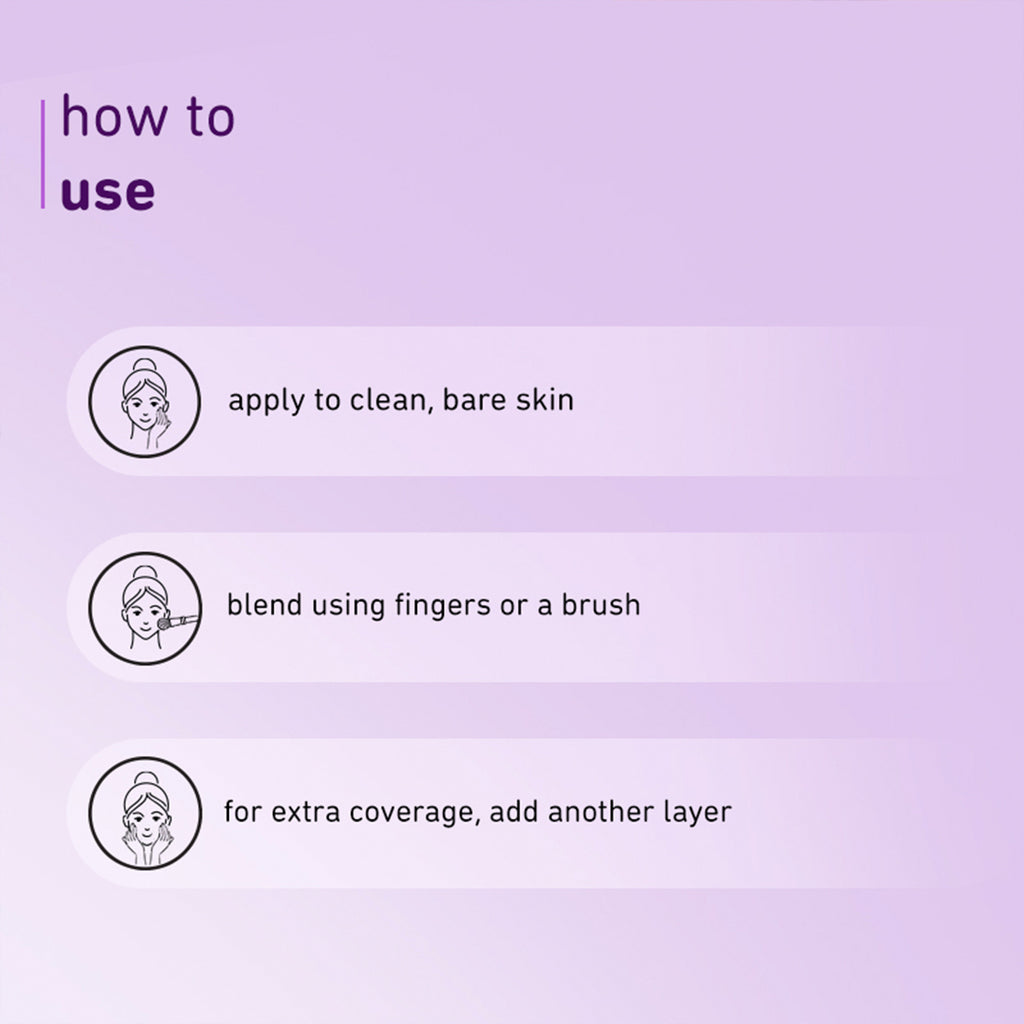 how to
use

apply to clean, bare skin

blend using fingers or a brush

for extra coverage, add another layer